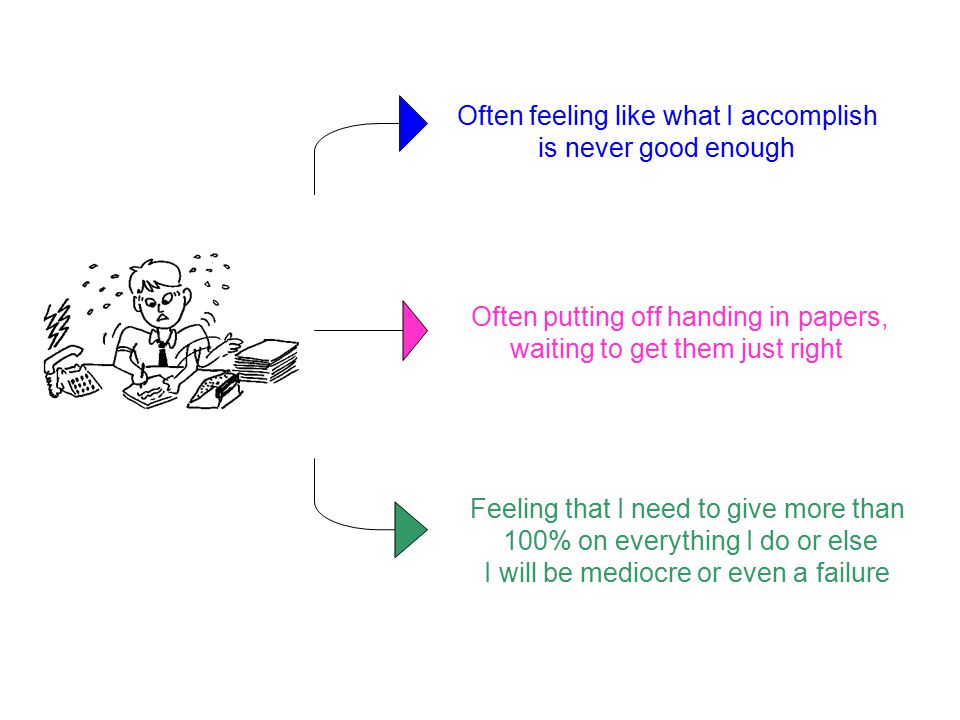 Often feeling like what I accomplish is never good enough

Often putting off handing in papers, waiting to get them just right

Feeling that I need to give more than 100% on everything I do or else I will be mediocre or even a failure